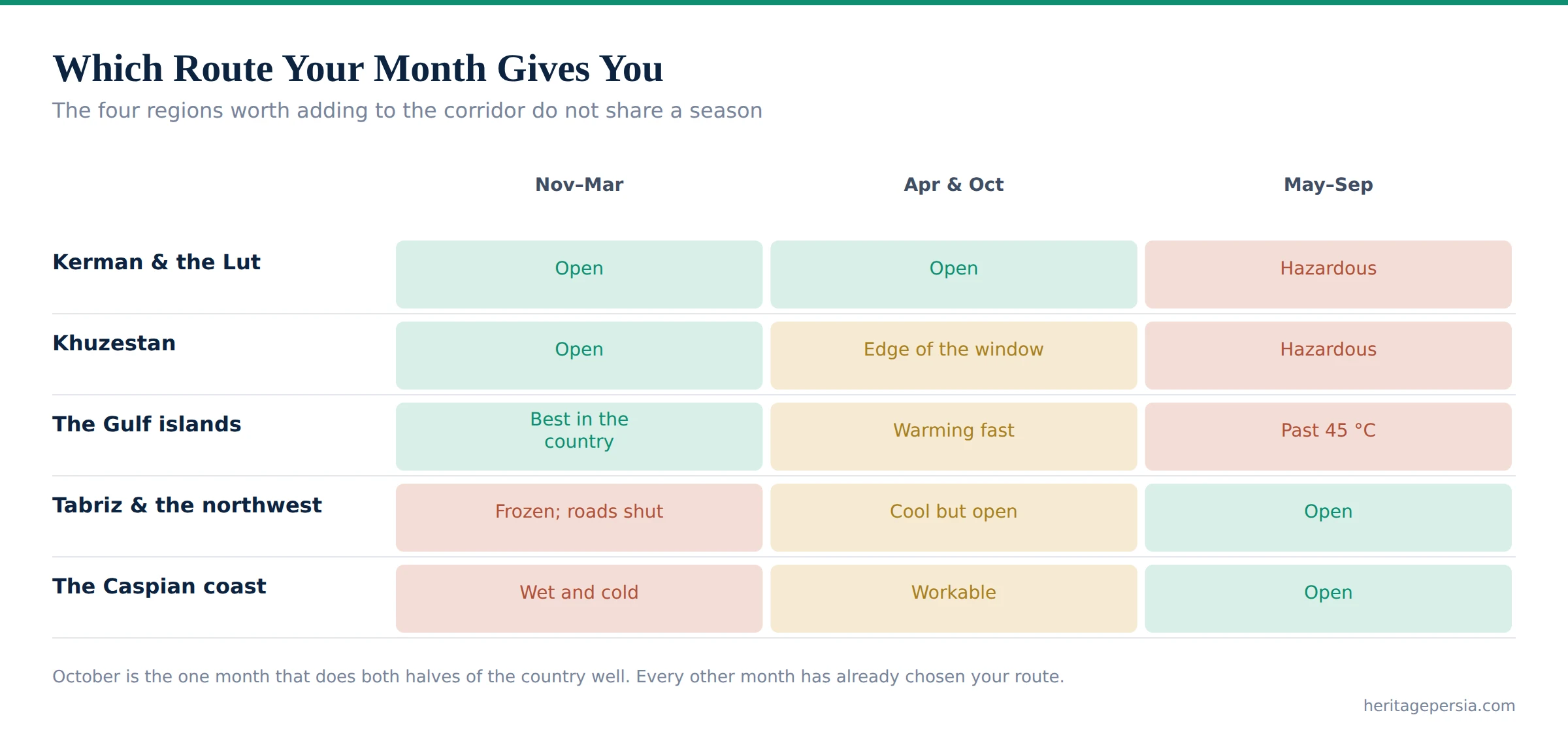 Which Route Your Month Gives You

The four regions worth adding to the corridor do not share a season

| | Nov–Mar | Apr & Oct | May–Sep |
|---|---|---|---|
| Kerman & the Lut | Open | Open | Hazardous |
| Khuzestan | Open | Edge of the window | Hazardous |
| The Gulf islands | Best in the country | Warming fast | Past 45 °C |
| Tabriz & the northwest | Frozen; roads shut | Cool but open | Open |
| The Caspian coast | Wet and cold | Workable | Open |

October is the one month that does both halves of the country well. Every other month has already chosen your route.

heritagepersia.com